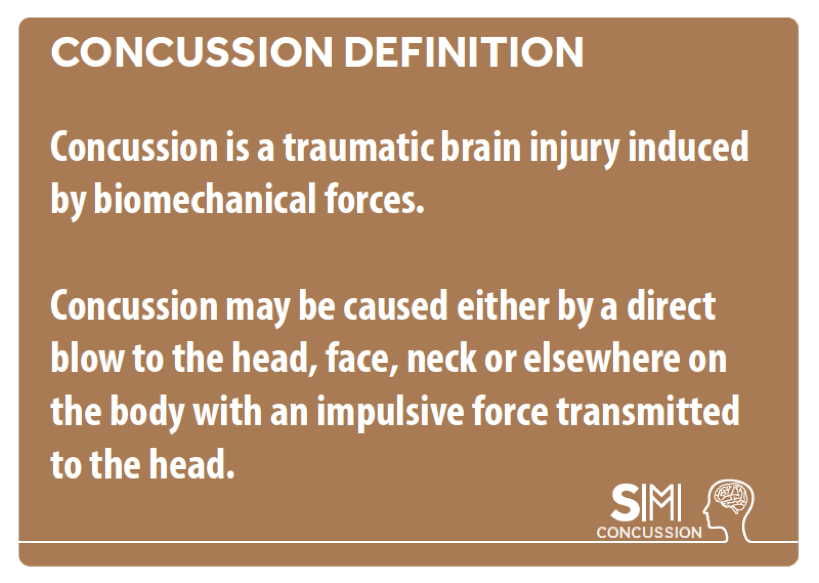 CONCUSSION DEFINITION

Concussion is a traumatic brain injury induced by biomechanical forces.

Concussion may be caused either by a direct blow to the head, face, neck or elsewhere on the body with an impulsive force transmitted to the head.

SM
CONCUSSION